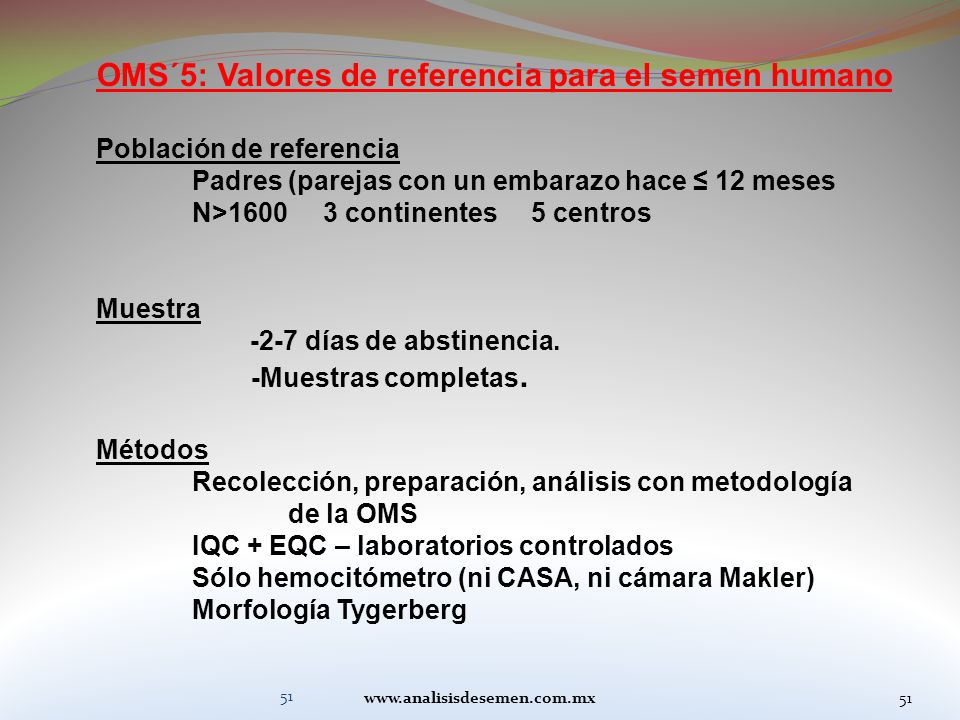 OMS´5: Valores de referencia para el semen humano

Población de referencia

Padres (parejas con un embarazo hace ≤ 12 meses
N>1600 3 continentes 5 centros

Muestra

-2-7 días de abstinencia.
-Muestras completas.

Métodos

Recolección, preparación, análisis con metodología de la OMS
IQC + EQC – laboratorios controlados
Sólo hemocitómetro (ni CASA, ni cámara Makler)
Morfología Tygerberg

51 www.analisisdesemen.com.mx 51